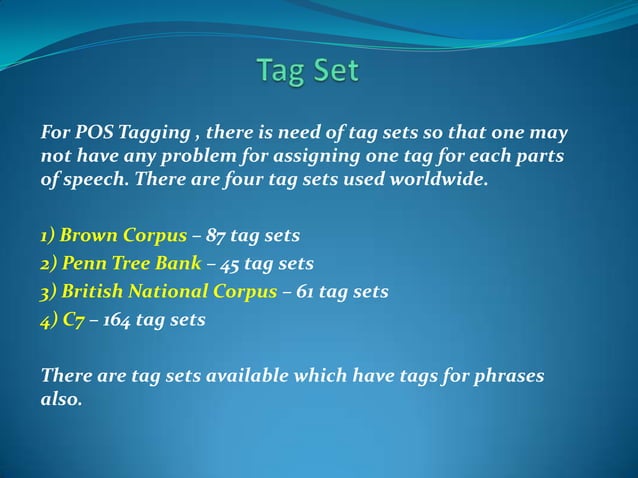 Tag Set

For POS Tagging , there is need of tag sets so that one may not have any problem for assigning one tag for each parts of speech. There are four tag sets used worldwide.

1) Brown Corpus – 87 tag sets
2) Penn Tree Bank – 45 tag sets
3) British National Corpus – 61 tag sets
4) C7 – 164 tag sets

There are tag sets available which have tags for phrases also.